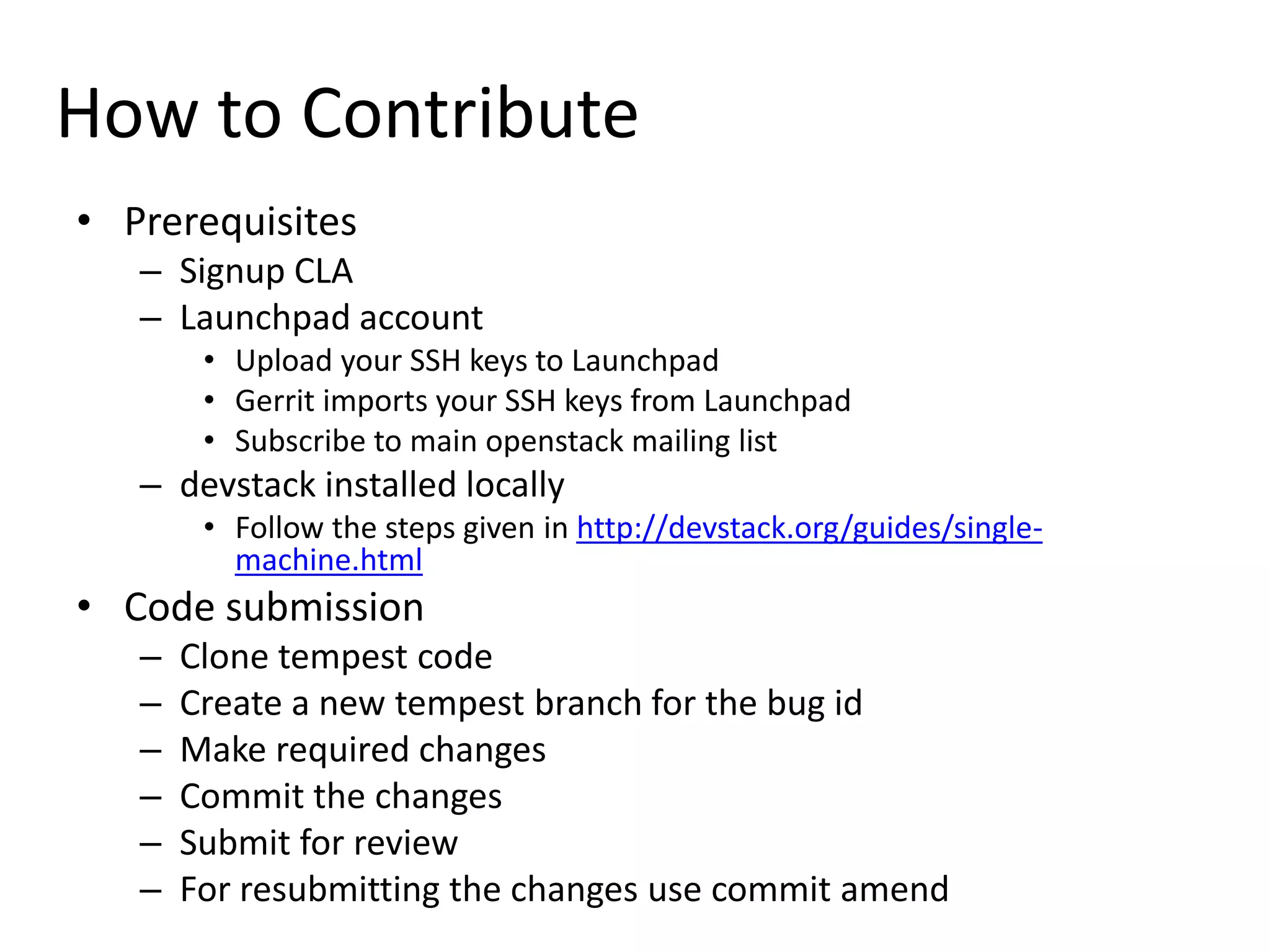 How to Contribute

• Prerequisites
– Signup CLA
– Launchpad account
• Upload your SSH keys to Launchpad
• Gerrit imports your SSH keys from Launchpad
• Subscribe to main openstack mailing list
– devstack installed locally
• Follow the steps given in http://devstack.org/guides/single-machine.html
• Code submission
– Clone tempest code
– Create a new tempest branch for the bug id
– Make required changes
– Commit the changes
– Submit for review
– For resubmitting the changes use commit amend